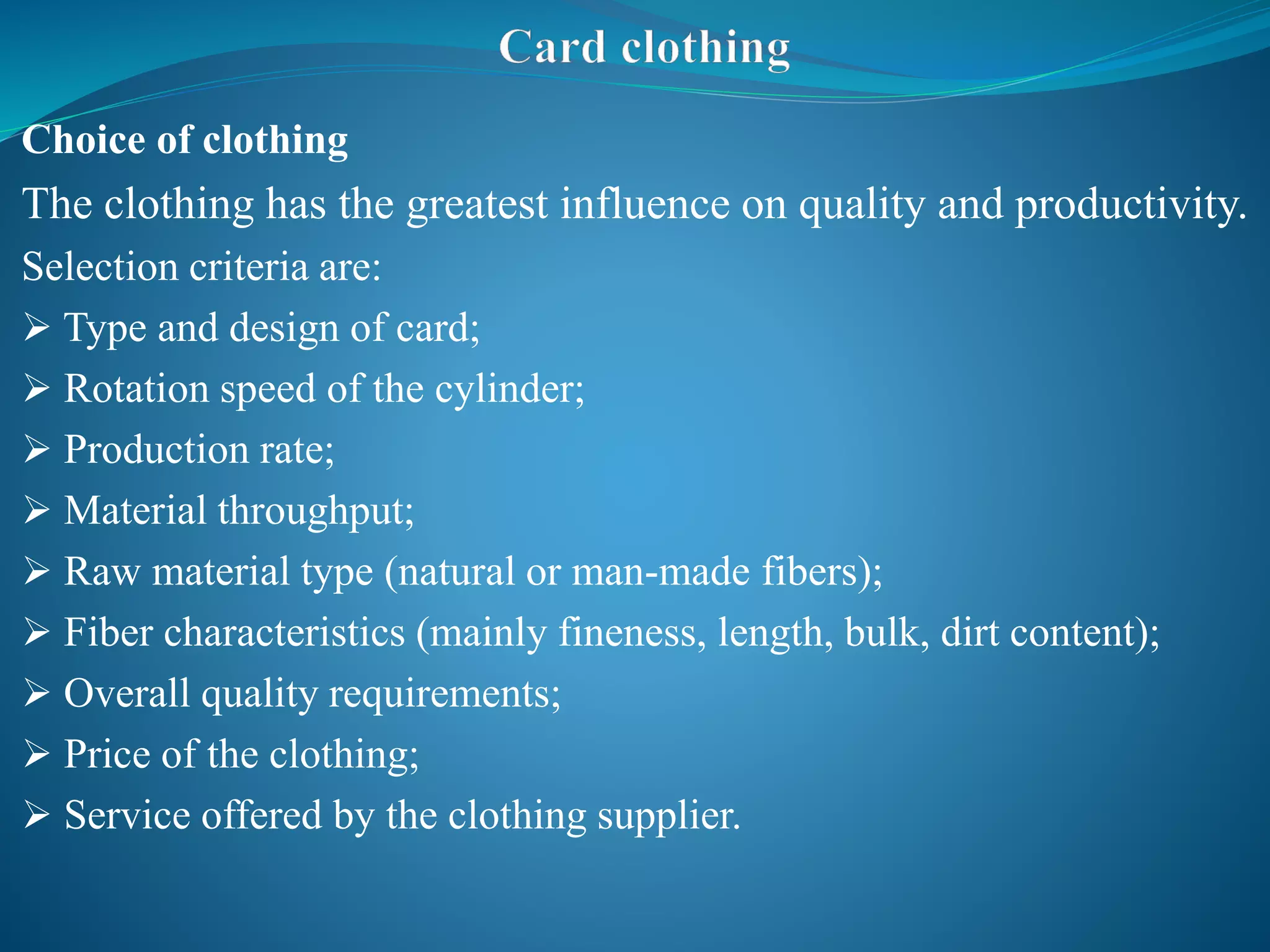 Card clothing

Choice of clothing

The clothing has the greatest influence on quality and productivity.

Selection criteria are:

➢ Type and design of card;
➢ Rotation speed of the cylinder;
➢ Production rate;
➢ Material throughput;
➢ Raw material type (natural or man-made fibers);
➢ Fiber characteristics (mainly fineness, length, bulk, dirt content);
➢ Overall quality requirements;
➢ Price of the clothing;
➢ Service offered by the clothing supplier.